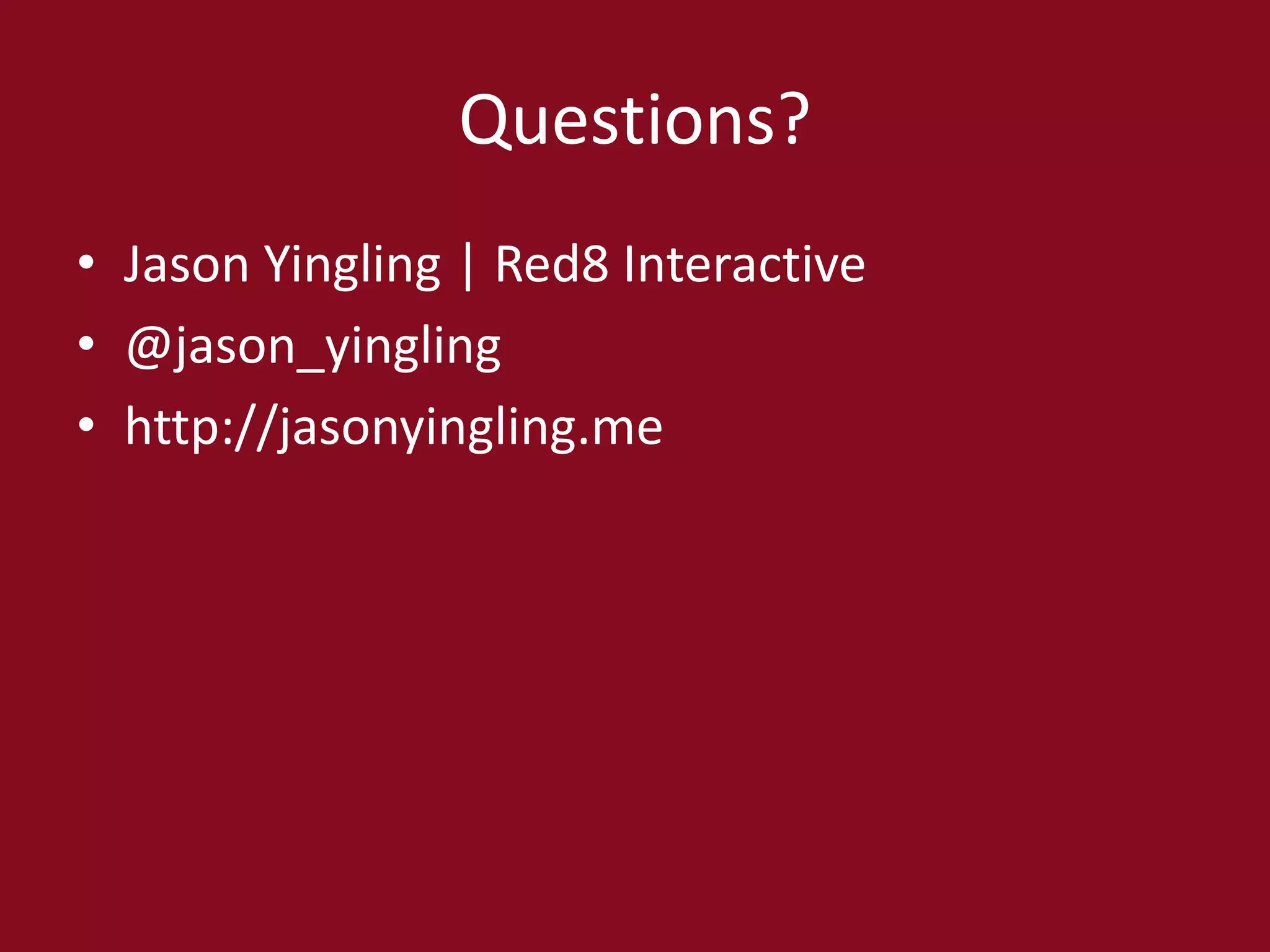 Questions?

• Jason Yingling | Red8 Interactive
• @jason_yingling
• http://jasonyingling.me